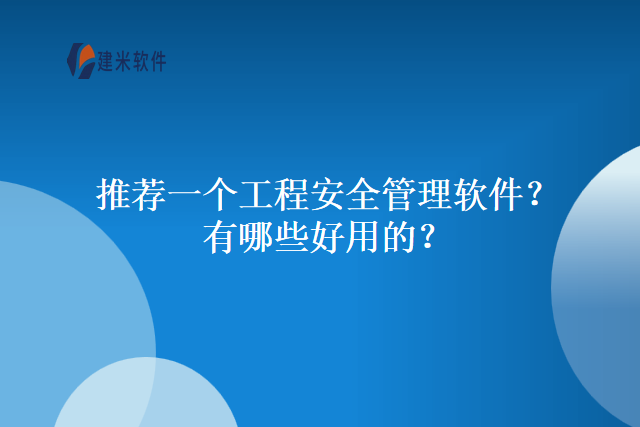 建米软件

推荐一个工程安全管理软件？有哪些好用的？